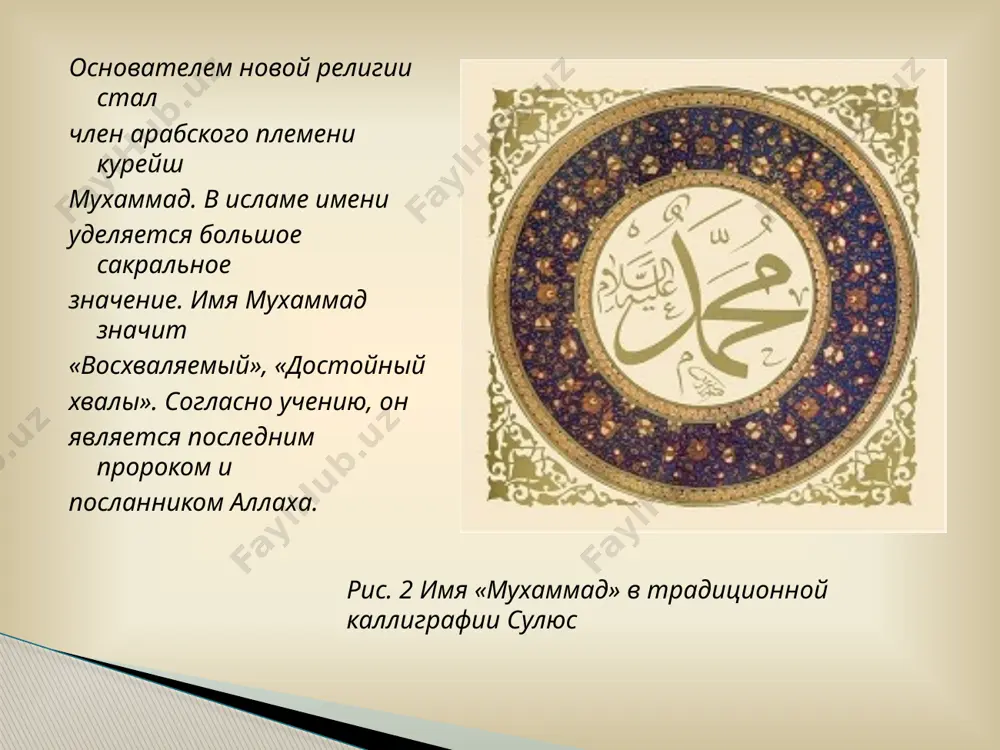 Основателем новой религии стал
член арабского племени курейш
Мухаммад. В исламе имени
уделяется большое сакральное
значение. Имя Мухаммад значит
«Восхваляемый», «Достойный
хвалы». Согласно учению, он
является последним пророком и
посланником Аллаха.

محمد عليه السلام

Рис. 2 Имя «Мухаммад» в традиционной каллиграфии Сулюс

Faylhub.uz